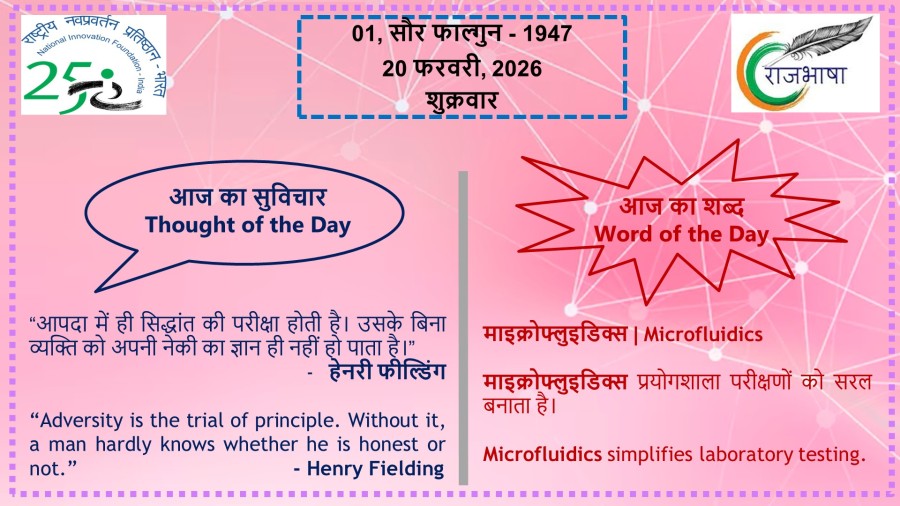 राष्ट्रीय नवप्रवर्तन प्रतिष्ठान - भारत
National Innovation Foundation - India
25

01, सौर फाल्गुन - 1947
20 फरवरी, 2026
शुक्रवार

राजभाषा

आज का सुविचार
Thought of the Day

“आपदा में ही सिद्धांत की परीक्षा होती है। उसके बिना व्यक्ति को अपनी नेकी का ज्ञान ही नहीं हो पाता है।”
- हेनरी फील्डिंग

“Adversity is the trial of principle. Without it, a man hardly knows whether he is honest or not.”
- Henry Fielding

आज का शब्द
Word of the Day

माइक्रोफ्लुइडिक्स | Microfluidics

माइक्रोफ्लुइडिक्स प्रयोगशाला परीक्षणों को सरल बनाता है।

Microfluidics simplifies laboratory testing.